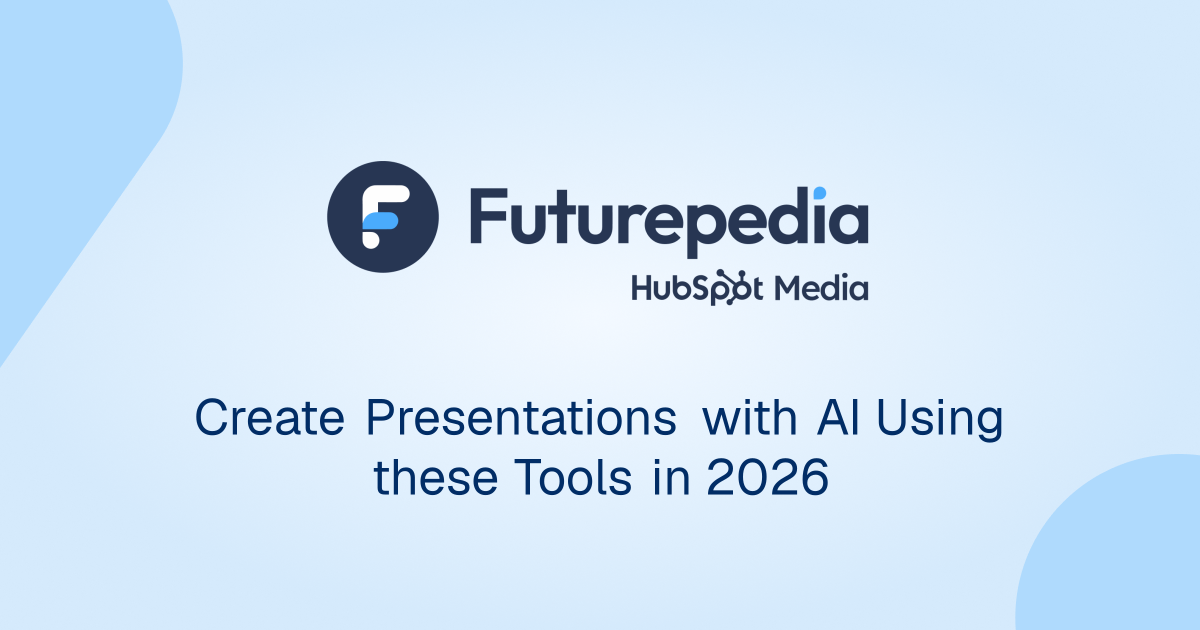 Futurepedia
HubSpot Media

Create Presentations with AI Using these Tools in 2026